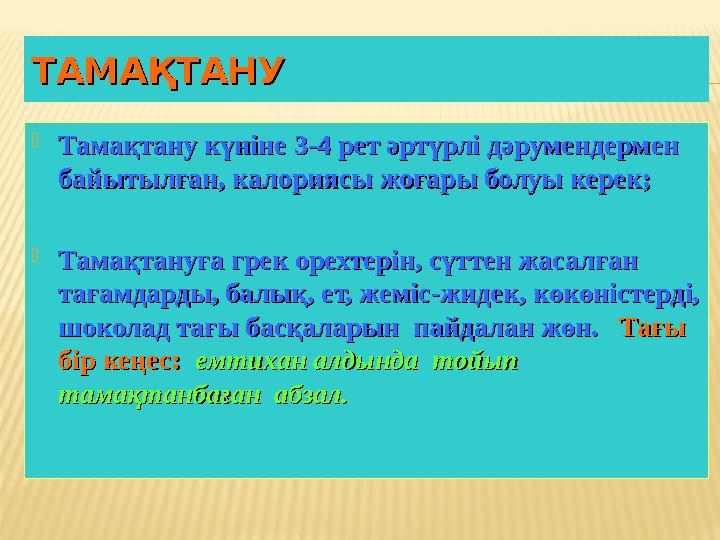 ТАМАҚТАНУ

Тамақтану күніне 3-4 рет әртүрлі дәрумендермен байытылған, калориясы жоғары болуы керек;

Тамақтануға грек орехтерін, сүттен жасалған тағамдарды, балық, ет, жеміс-жидек, көкөністерді, шоколад тағы басқаларын пайдалан жөн. Тағы бір кеңес: емтихан алдында тойып тамақтанбаған абзал.